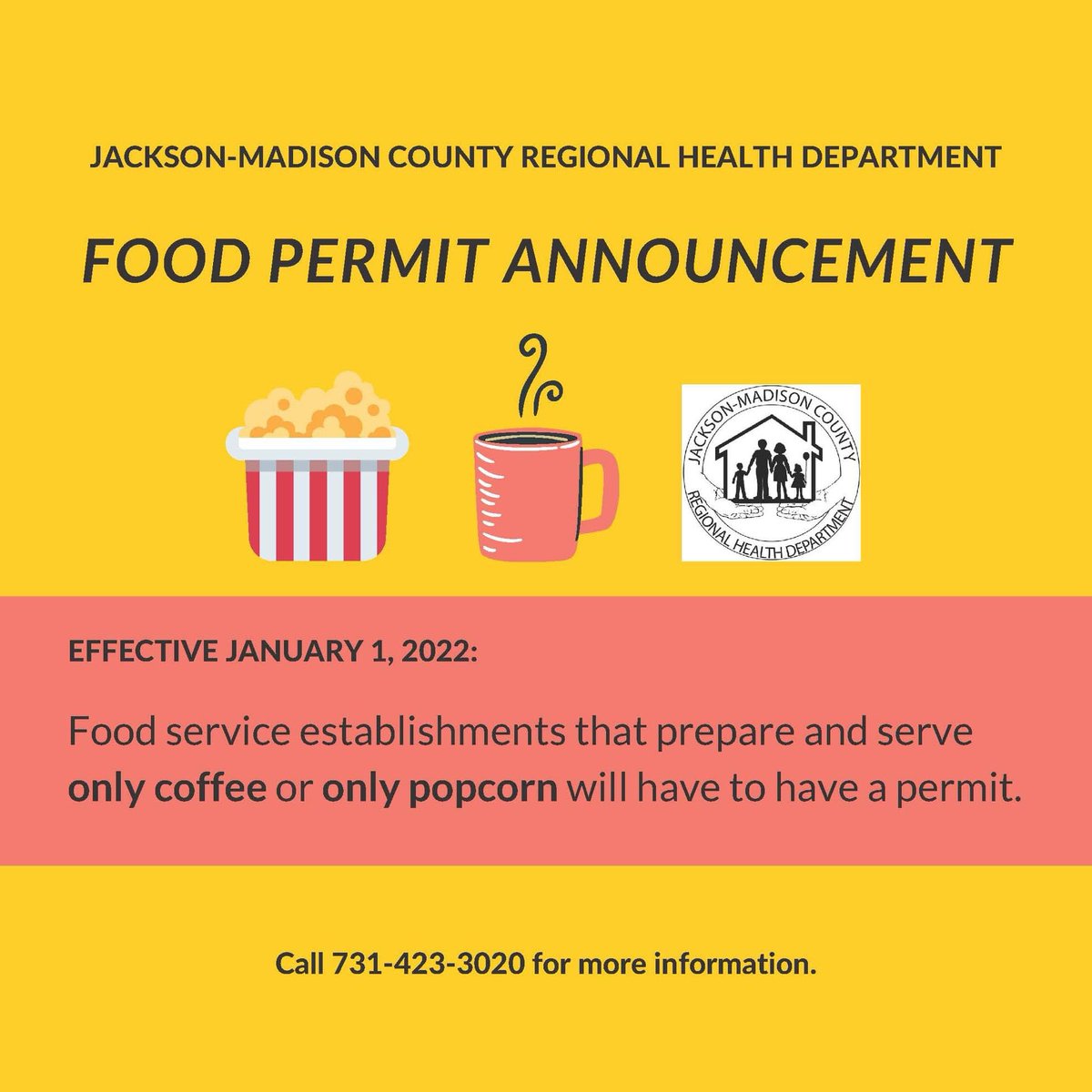 JACKSON-MADISON COUNTY REGIONAL HEALTH DEPARTMENT

FOOD PERMIT ANNOUNCEMENT

JACKSON-MADISON COUNTY
REGIONAL HEALTH DEPARTMENT

EFFECTIVE JANUARY 1, 2022:

Food service establishments that prepare and serve only coffee or only popcorn will have to have a permit.

Call 731-423-3020 for more information.